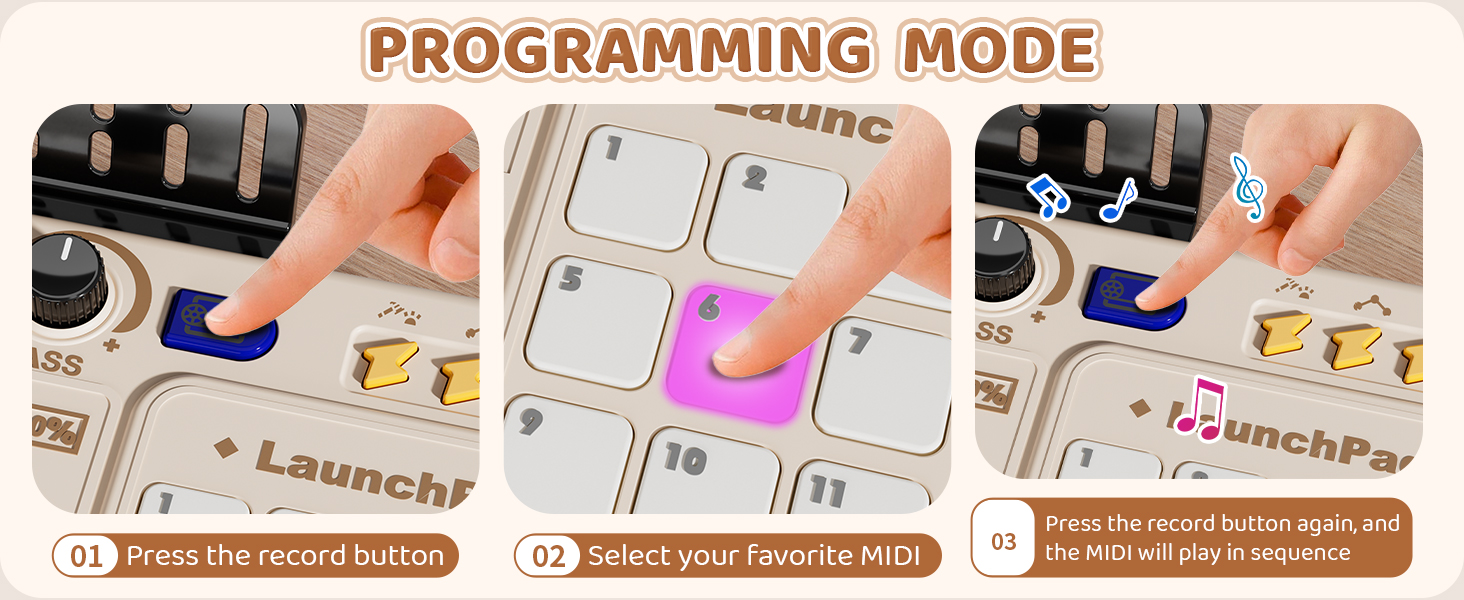 PROGRAMMING MODE

ASS
+
0%
LaunchP
1

Launc
1
2
5
6
7
9
10
11

SS
+
0%
LaunchPa
1

01 Press the record button

02 Select your favorite MIDI

03 Press the record button again, and the MIDI will play in sequence